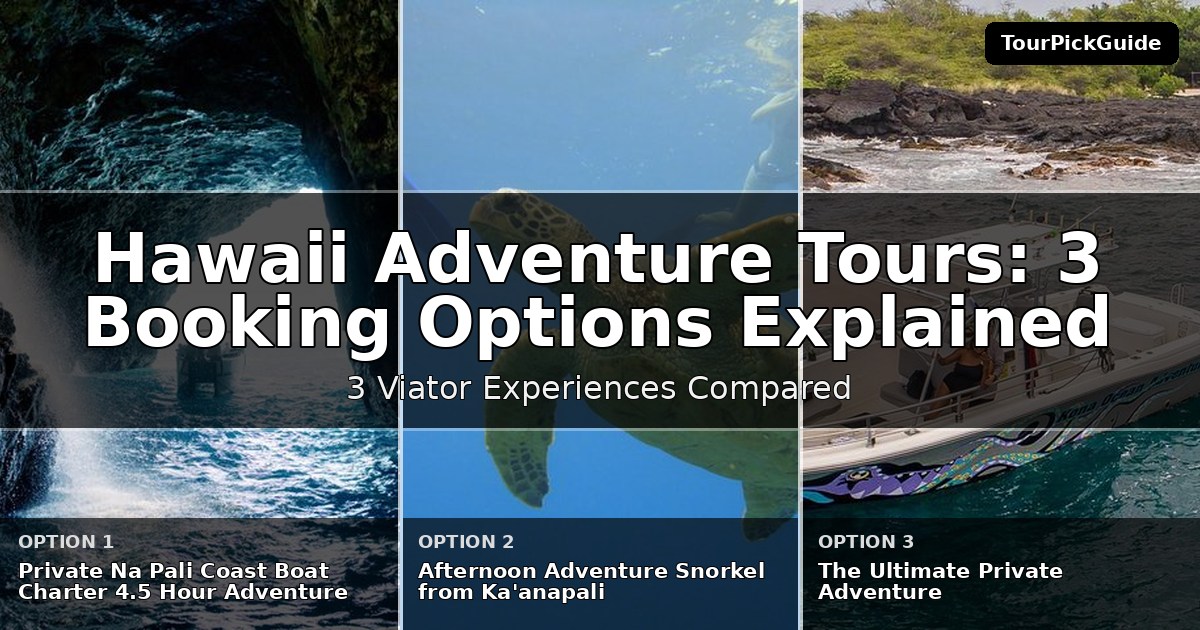 TourPickGuide

Hawaii Adventure Tours: 3 Booking Options Explained

3 Viator Experiences Compared

OPTION 1
Private Na Pali Coast Boat Charter 4.5 Hour Adventure

OPTION 2
Afternoon Adventure Snorkel from Ka'anapali

OPTION 3
The Ultimate Private Adventure